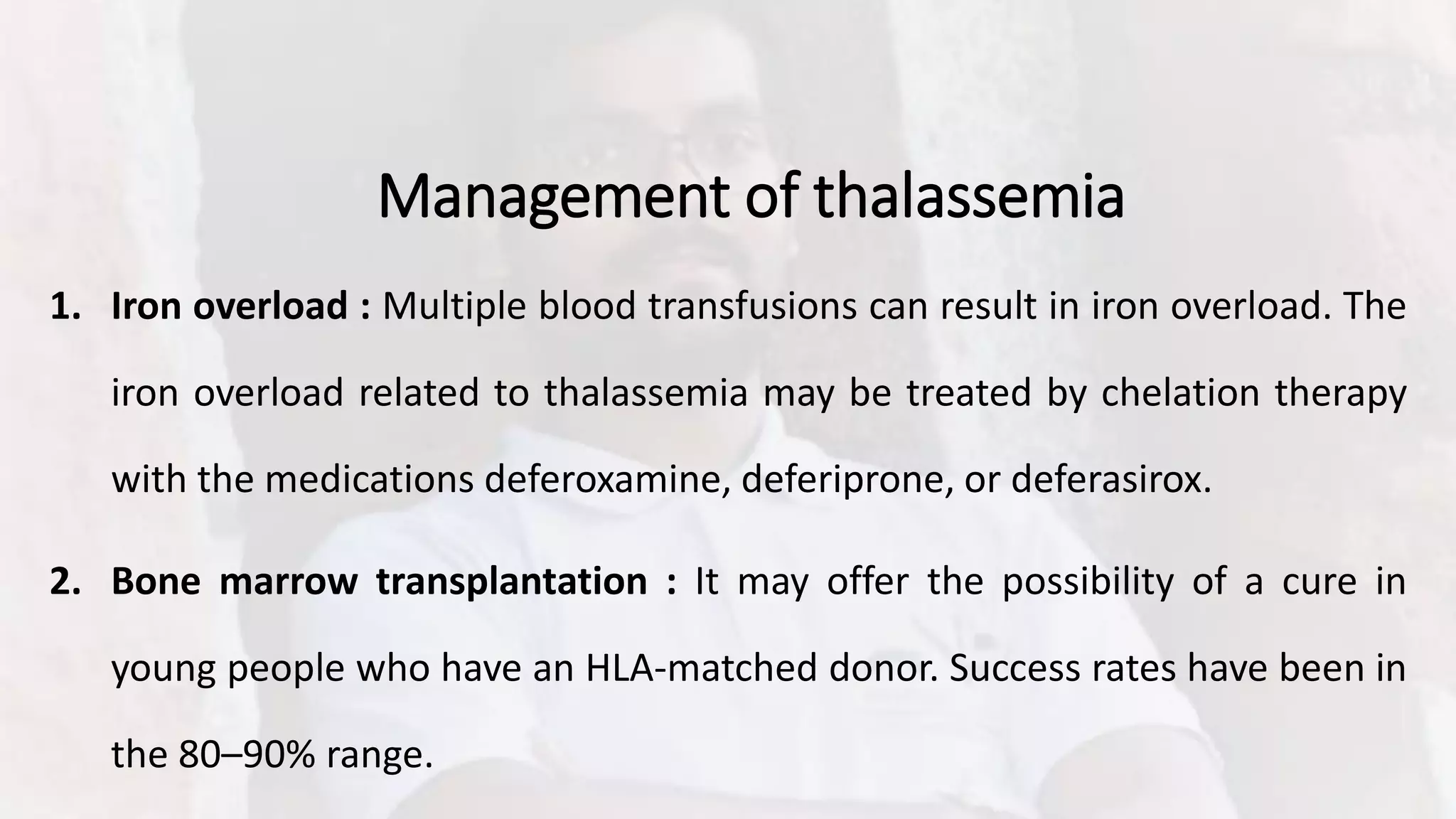 Management of thalassemia

1. Iron overload : Multiple blood transfusions can result in iron overload. The iron overload related to thalassemia may be treated by chelation therapy with the medications deferoxamine, deferiprone, or deferasirox.

2. Bone marrow transplantation : It may offer the possibility of a cure in young people who have an HLA-matched donor. Success rates have been in the 80–90% range.